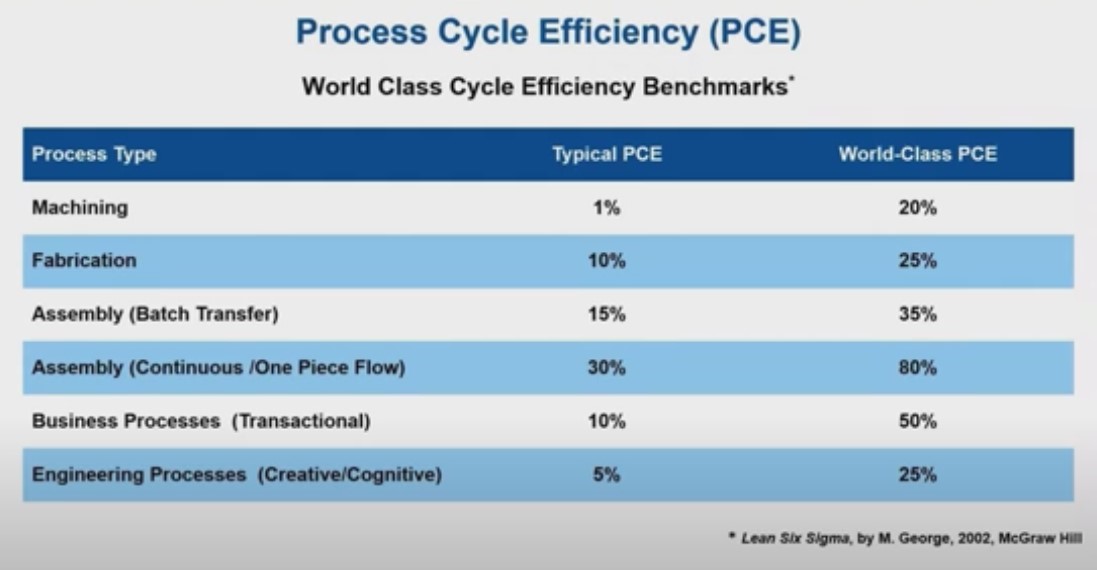 Process Cycle Efficiency (PCE)

World Class Cycle Efficiency Benchmarks*

| Process Type | Typical PCE | World-Class PCE |
|---|---|---|
| Machining | 1% | 20% |
| Fabrication | 10% | 25% |
| Assembly (Batch Transfer) | 15% | 35% |
| Assembly (Continuous /One Piece Flow) | 30% | 80% |
| Business Processes (Transactional) | 10% | 50% |
| Engineering Processes (Creative/Cognitive) | 5% | 25% |

* Lean Six Sigma, by M. George, 2002, McGraw Hill